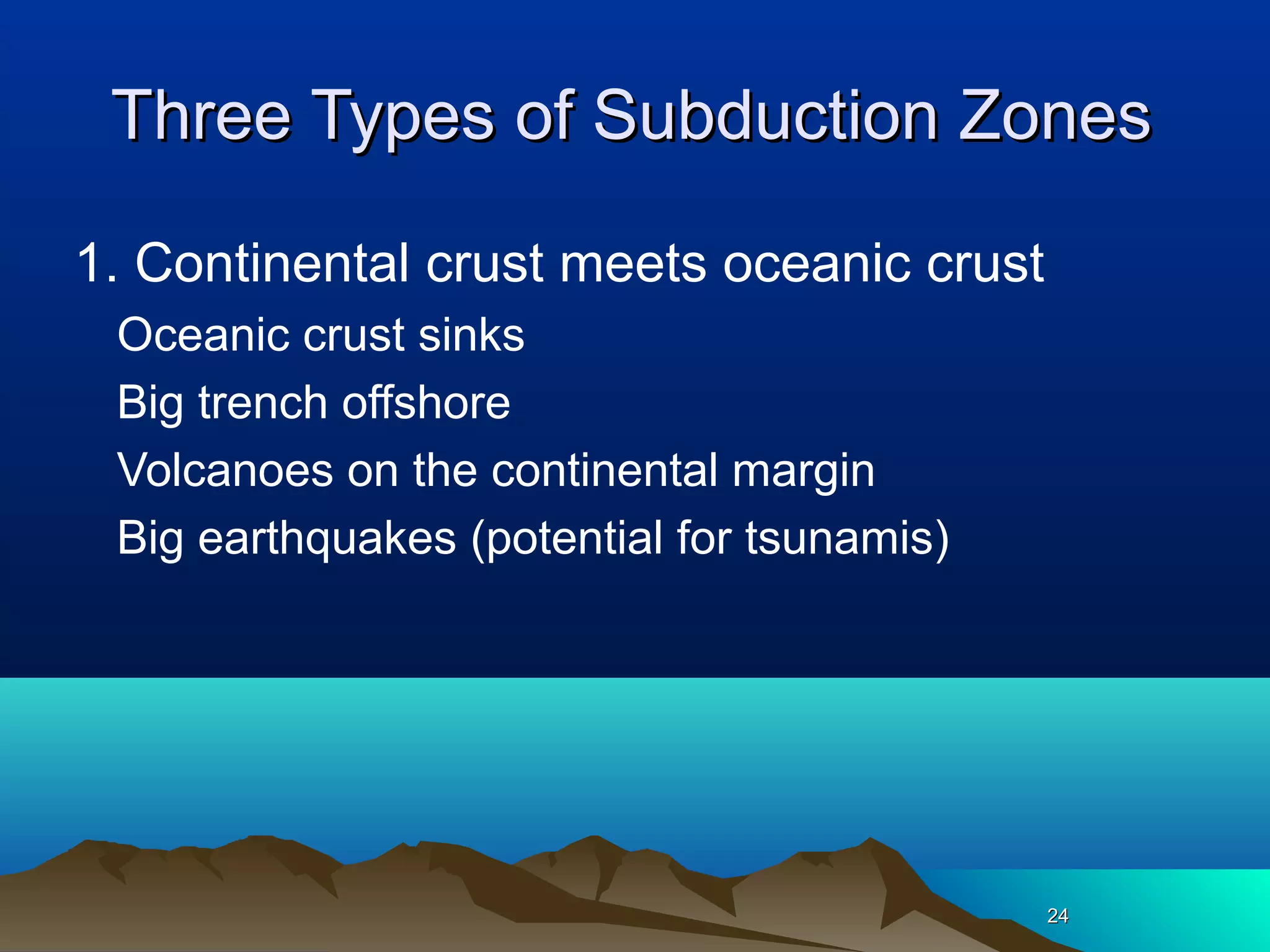 Three Types of Subduction Zones

1. Continental crust meets oceanic crust

Oceanic crust sinks

Big trench offshore

Volcanoes on the continental margin

Big earthquakes (potential for tsunamis)

24